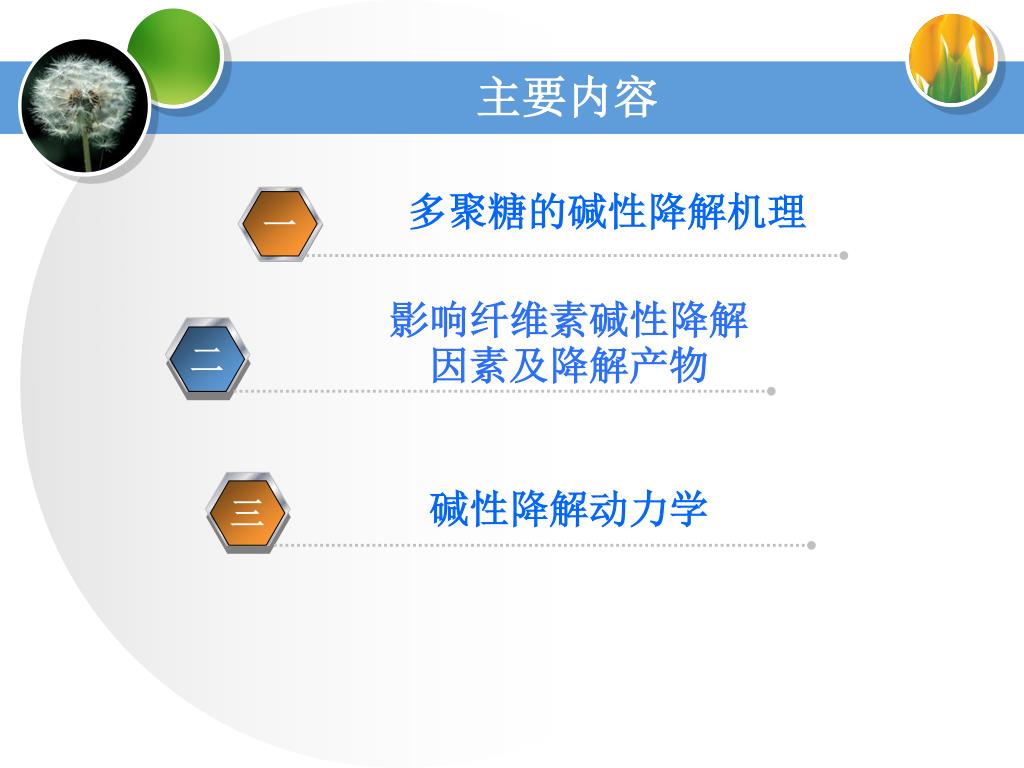 主要内容

一

多聚糖的碱性降解机理

二

影响纤维素碱性降解因素及降解产物

三

碱性降解动力学